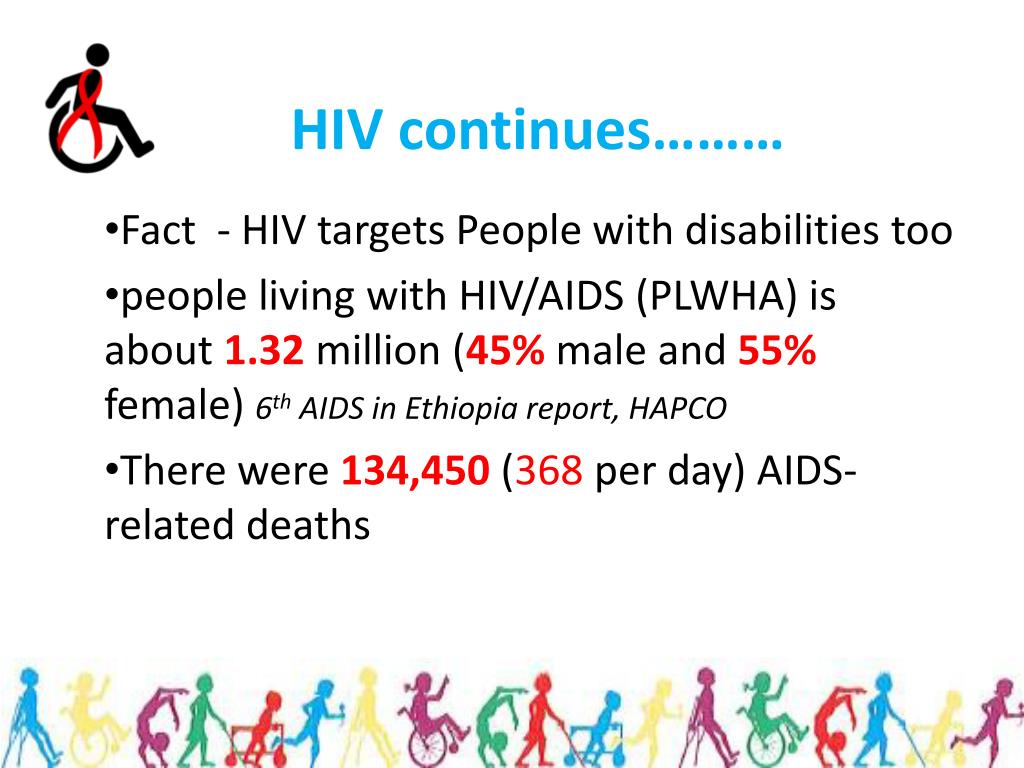 HIV continues………

•Fact - HIV targets People with disabilities too

•people living with HIV/AIDS (PLWHA) is about 1.32 million (45% male and 55% female) $6^{th}$ AIDS in Ethiopia report, HAPCO

•There were 134,450 (368 per day) AIDS-related deaths